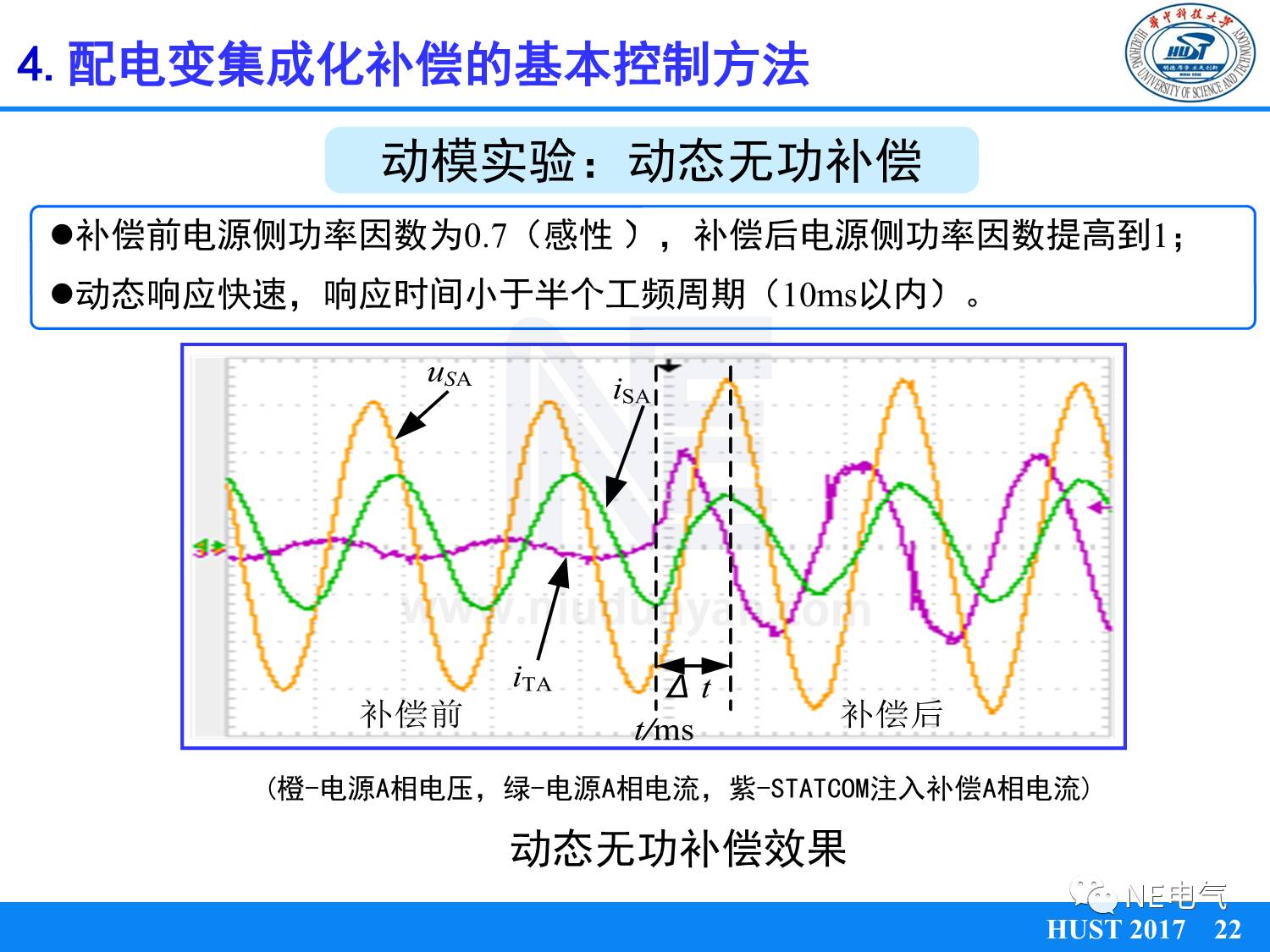 4. 配电变集成化补偿的基本控制方法

华中科技大学 HUAZHONG UNIVERSITY OF SCIENCE AND TECHNOLOGY HUST

动模实验：动态无功补偿

●补偿前电源侧功率因数为0.7（感性），补偿后电源侧功率因数提高到1；

●动态响应快速，响应时间小于半个工频周期（10ms以内）。

$u_{SA}$

$i_{SA}$

$i_{TA}$

$\Delta t$

补偿前

$t$/ms

补偿后

www.niuduiyan.com

（橙-电源A相电压，绿-电源A相电流，紫-STATCOM注入补偿A相电流）

动态无功补偿效果

NE电气

HUST 2017 22